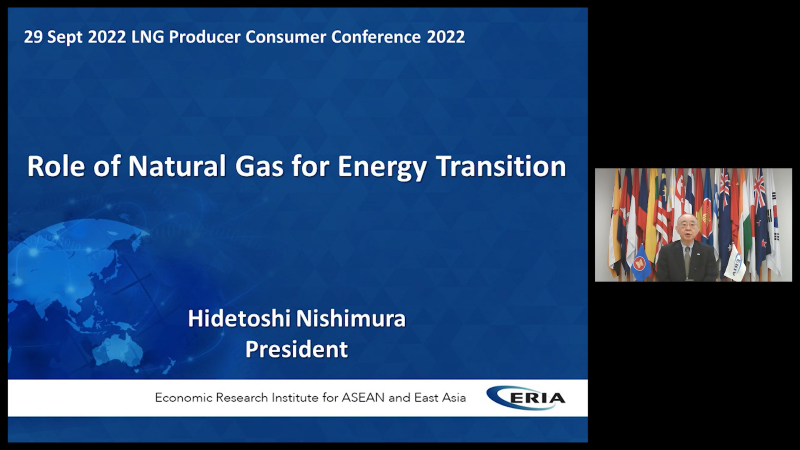 29 Sept 2022 LNG Producer Consumer Conference 2022

Role of Natural Gas for Energy Transition

Hidetoshi Nishimura
President

Economic Research Institute for ASEAN and East Asia

ERIA